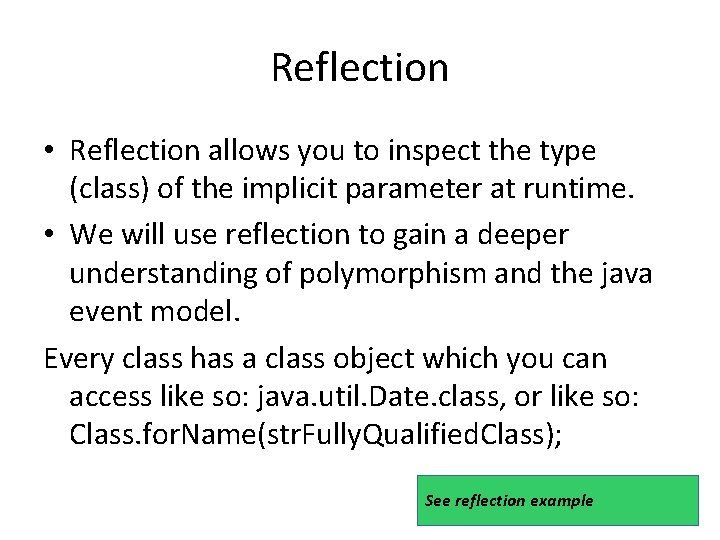 Reflection

• Reflection allows you to inspect the type (class) of the implicit parameter at runtime.

• We will use reflection to gain a deeper understanding of polymorphism and the java event model.

Every class has a class object which you can access like so: java.util.Date.class, or like so: Class.forName(strFullyQualifiedClass);

See reflection example